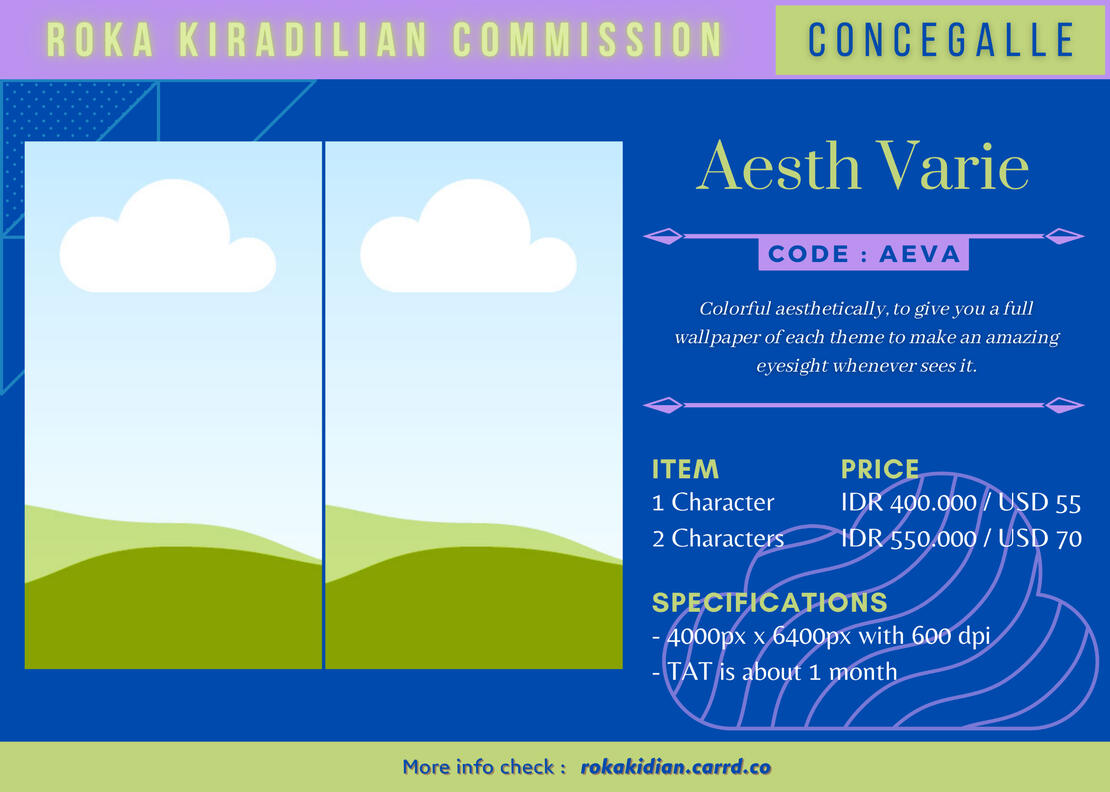 ROKA KIRADILIAN COMMISSION

CONCEGALLE

Aesth Varie

CODE : AEVA

Colorful aesthetically, to give you a full wallpaper of each theme to make an amazing eyesight whenever sees it.

| ITEM | PRICE |
|---|---|
| 1 Character | IDR 400.000 / USD 55 |
| 2 Characters | IDR 550.000 / USD 70 |

SPECIFICATIONS
- 4000px x 6400px with 600 dpi
- TAT is about 1 month

More info check : rokakidian.carrd.co